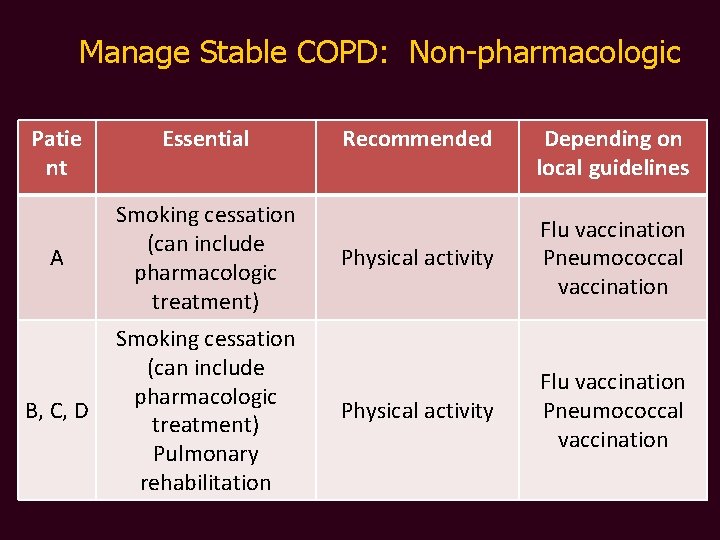 Manage Stable COPD:  Non-pharmacologic

| Patient | Essential | Recommended | Depending on local guidelines |
|---|---|---|---|
| A | Smoking cessation (can include pharmacologic treatment) | Physical activity | Flu vaccination Pneumococcal vaccination |
| B, C, D | Smoking cessation (can include pharmacologic treatment) Pulmonary rehabilitation | Physical activity | Flu vaccination Pneumococcal vaccination |